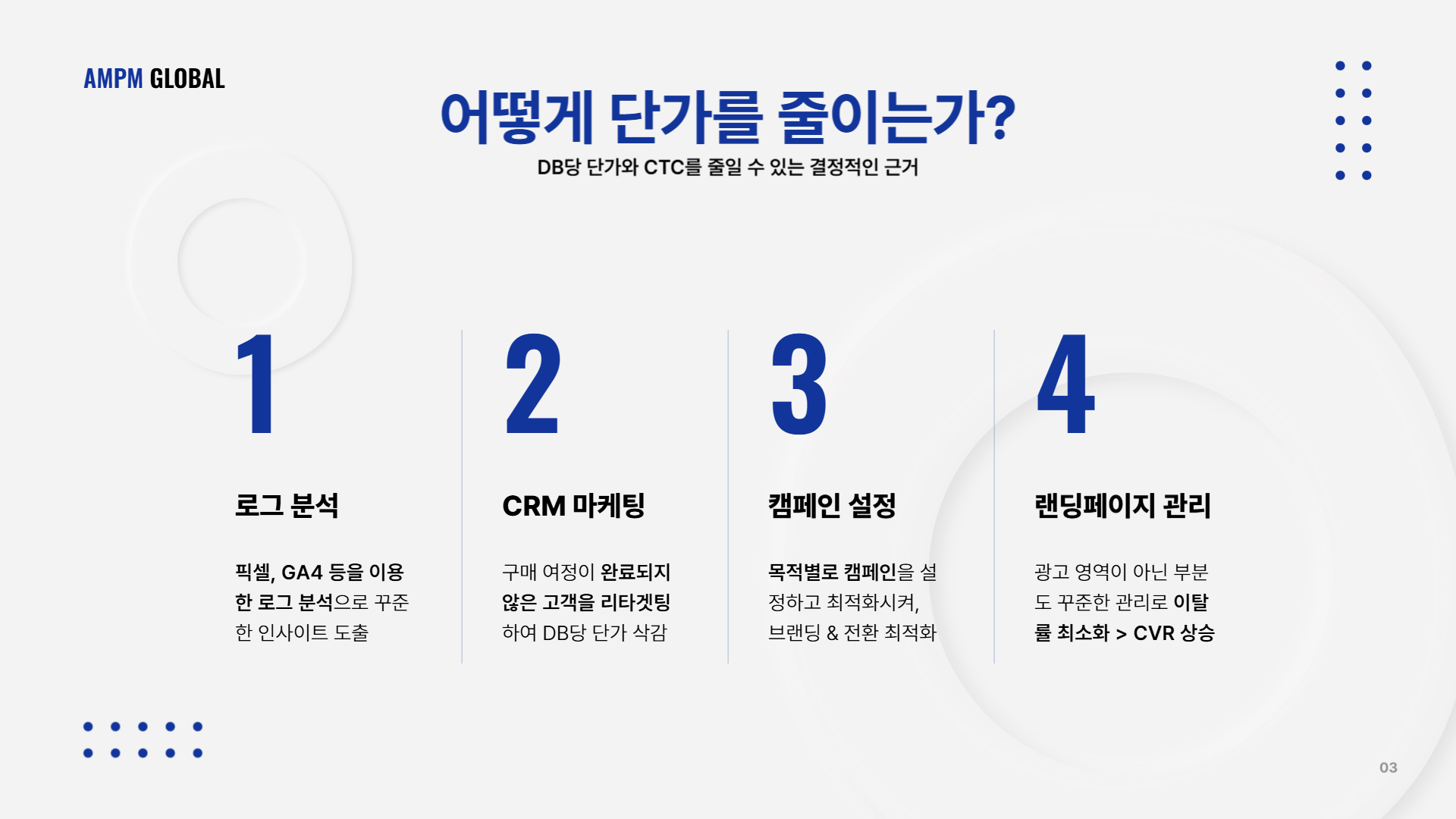 AMPM GLOBAL

어떻게 단가를 줄이는가?

DB당 단가와 CTC를 줄일 수 있는 결정적인 근거

1

로그 분석

픽셀, GA4 등을 이용한 로그 분석으로 꾸준한 인사이트 도출

2

CRM 마케팅

구매 여정이 완료되지 않은 고객을 리타겟팅하여 DB당 단가 삭감

3

캠페인 설정

목적별로 캠페인을 설정하고 최적화시켜, 브랜딩 & 전환 최적화

4

랜딩페이지 관리

광고 영역이 아닌 부분도 꾸준한 관리로 이탈률 최소화 > CVR 상승

03